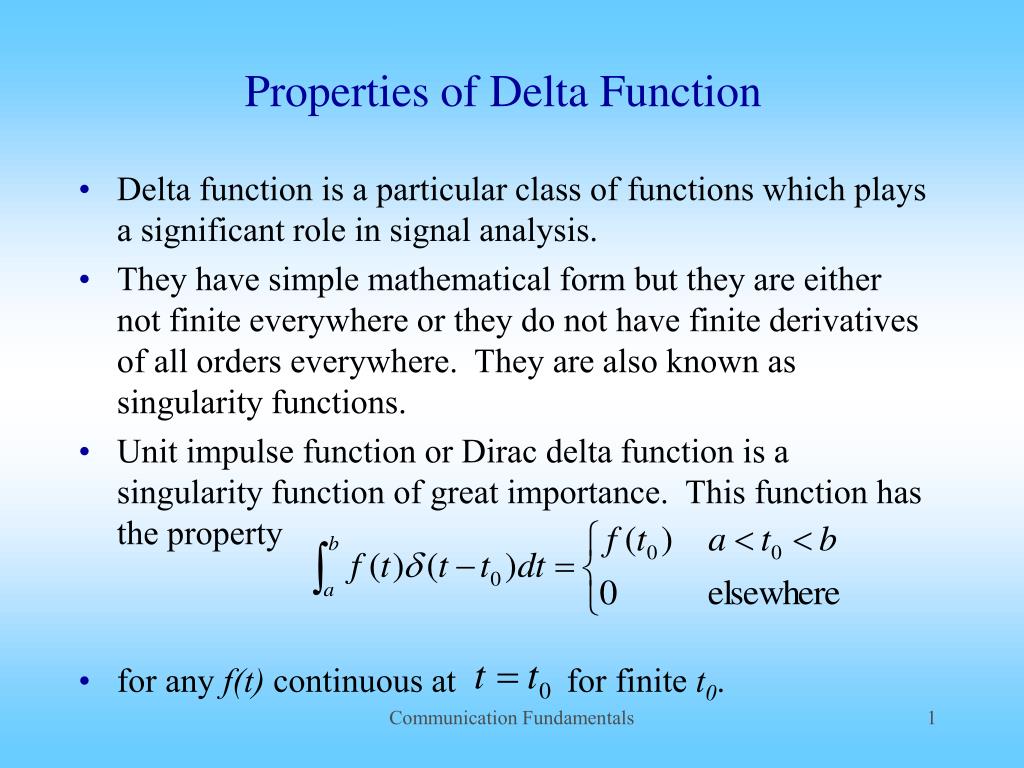 Properties of Delta Function

• Delta function is a particular class of functions which plays a significant role in signal analysis.

• They have simple mathematical form but they are either not finite everywhere or they do not have finite derivatives of all orders everywhere. They are also known as singularity functions.

• Unit impulse function or Dirac delta function is a singularity function of great importance. This function has the property $\int_a^b f(t)\delta(t-t_0)dt = \begin{cases} f(t_0) & a < t_0 < b \\ 0 & \text{elsewhere} \end{cases}$

• for any $f(t)$ continuous at $t = t_0$ for finite $t_0$.

Communication Fundamentals

1